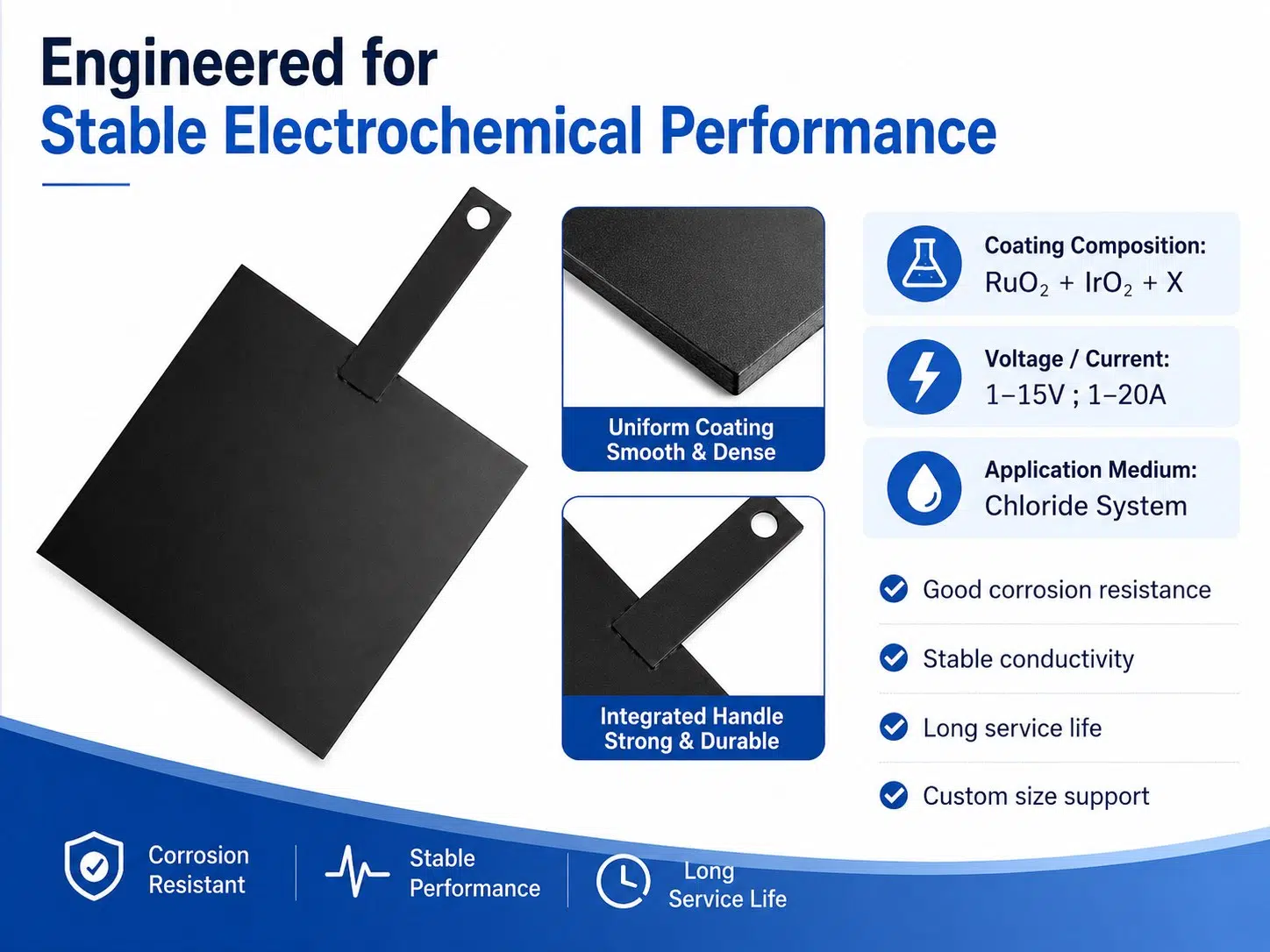 Engineered for
Stable Electrochemical Performance

Uniform Coating
Smooth & Dense

Integrated Handle
Strong & Durable

Coating Composition:
$RuO_2 + IrO_2 + X$

Voltage / Current:
1–15V ; 1–20A

Application Medium:
Chloride System

Good corrosion resistance

Stable conductivity

Long service life

Custom size support

Corrosion Resistant

Stable Performance

Long Service Life